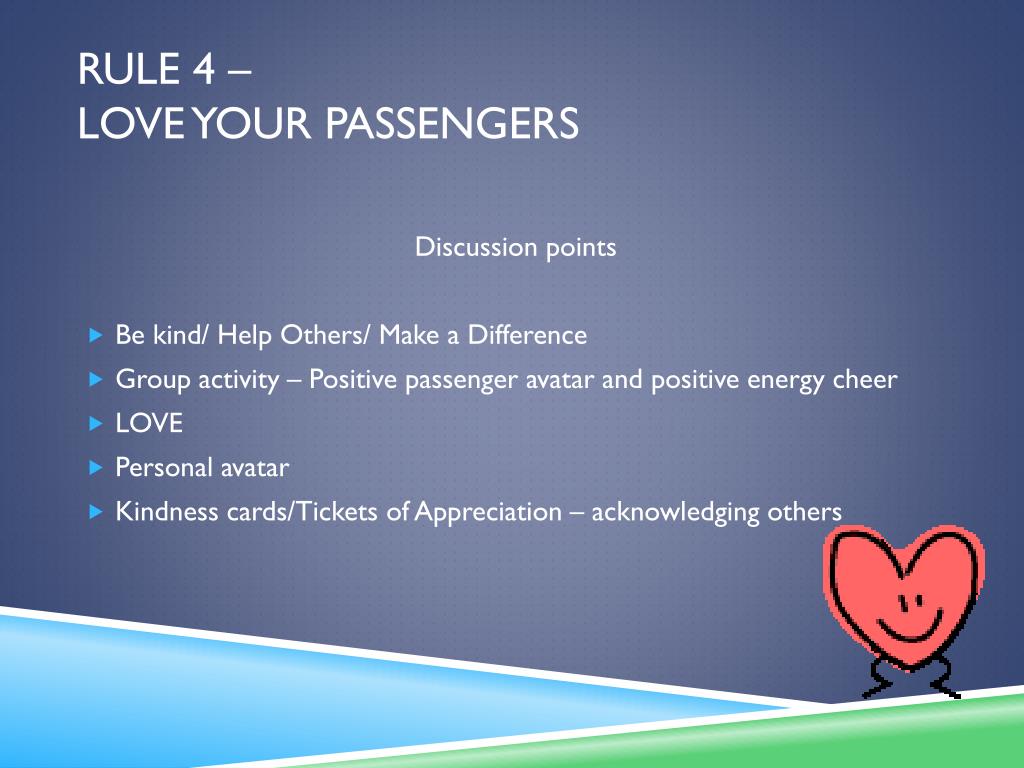 RULE 4 –
LOVE YOUR PASSENGERS

Discussion points

Be kind/ Help Others/ Make a Difference
Group activity – Positive passenger avatar and positive energy cheer
LOVE
Personal avatar
Kindness cards/Tickets of Appreciation – acknowledging others